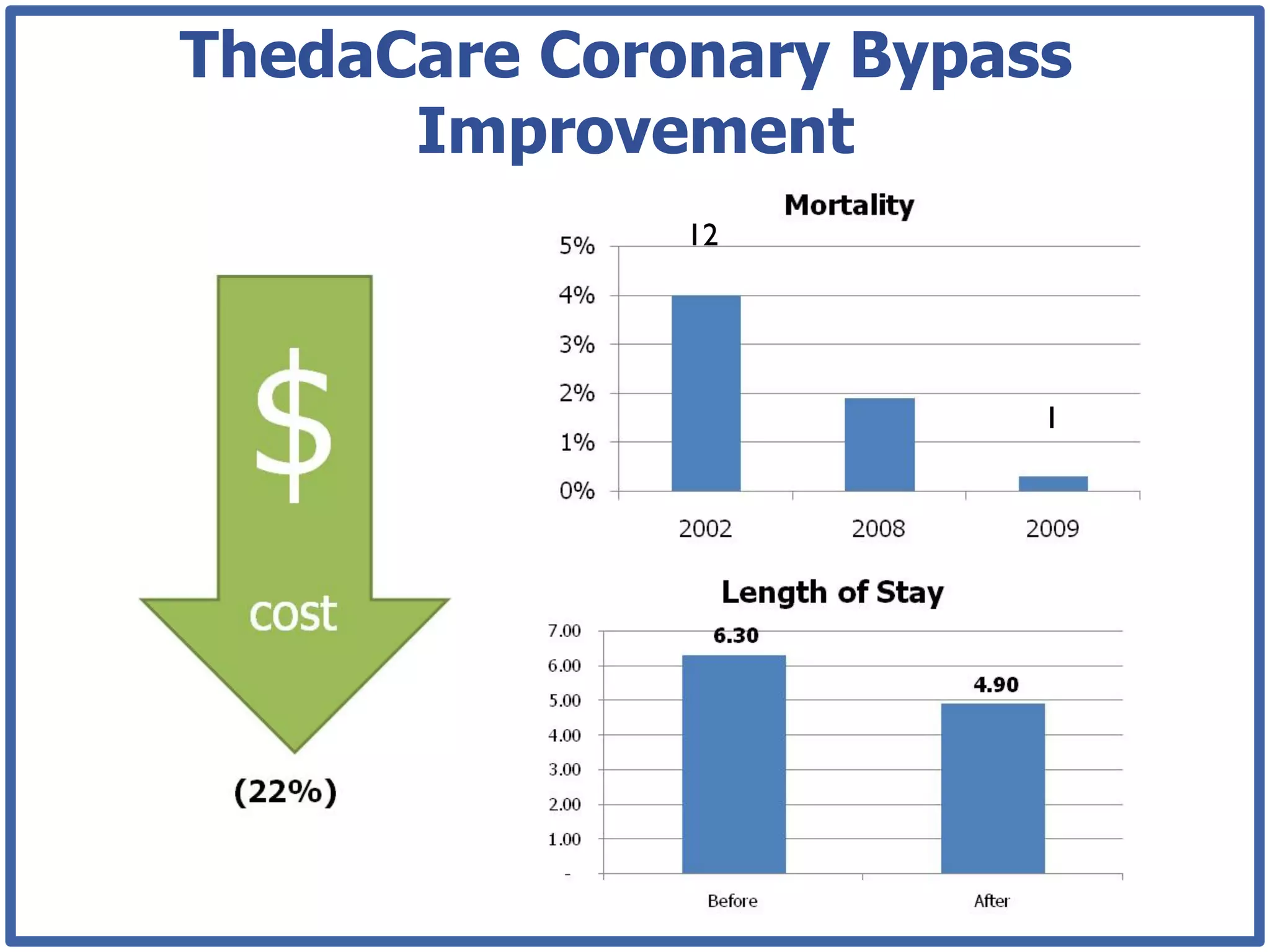 ThedaCare Coronary Bypass Improvement

$

cost

(22%)

Mortality

12

1

5%
4%
3%
2%
1%
0%

2002
2008
2009

Length of Stay

6.30
4.90

7.00
6.00
5.00
4.00
3.00
2.00
1.00
-

Before
After